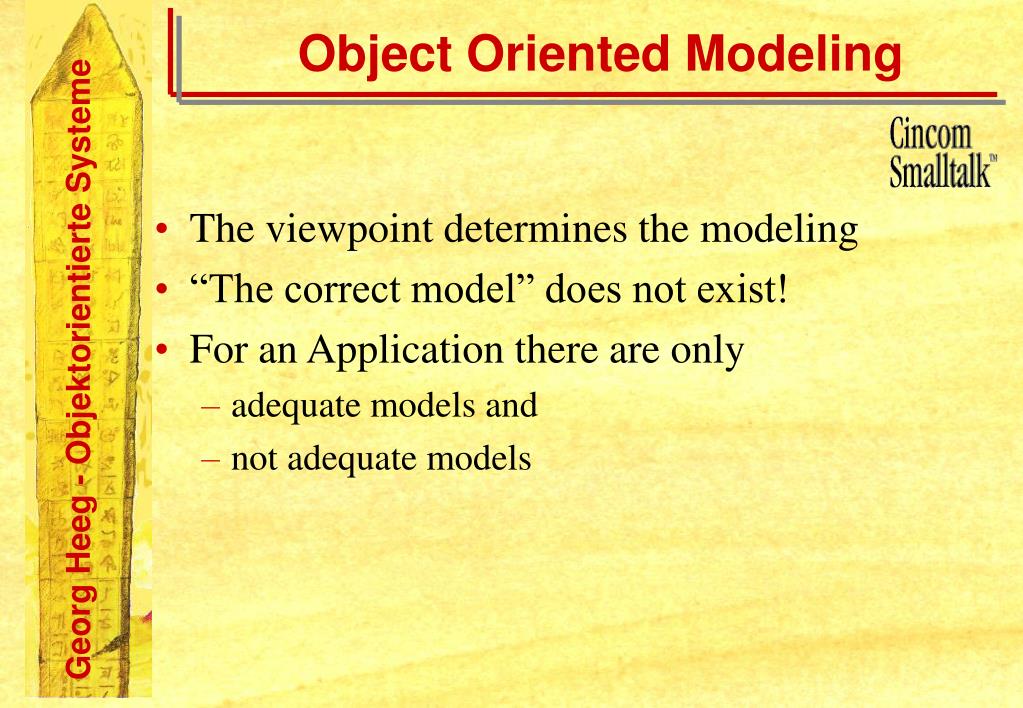 Georg Heeg - Objektorientierte Systeme

Object Oriented Modeling

Cincom Smalltalk™

• The viewpoint determines the modeling
• “The correct model” does not exist!
• For an Application there are only
– adequate models and
– not adequate models